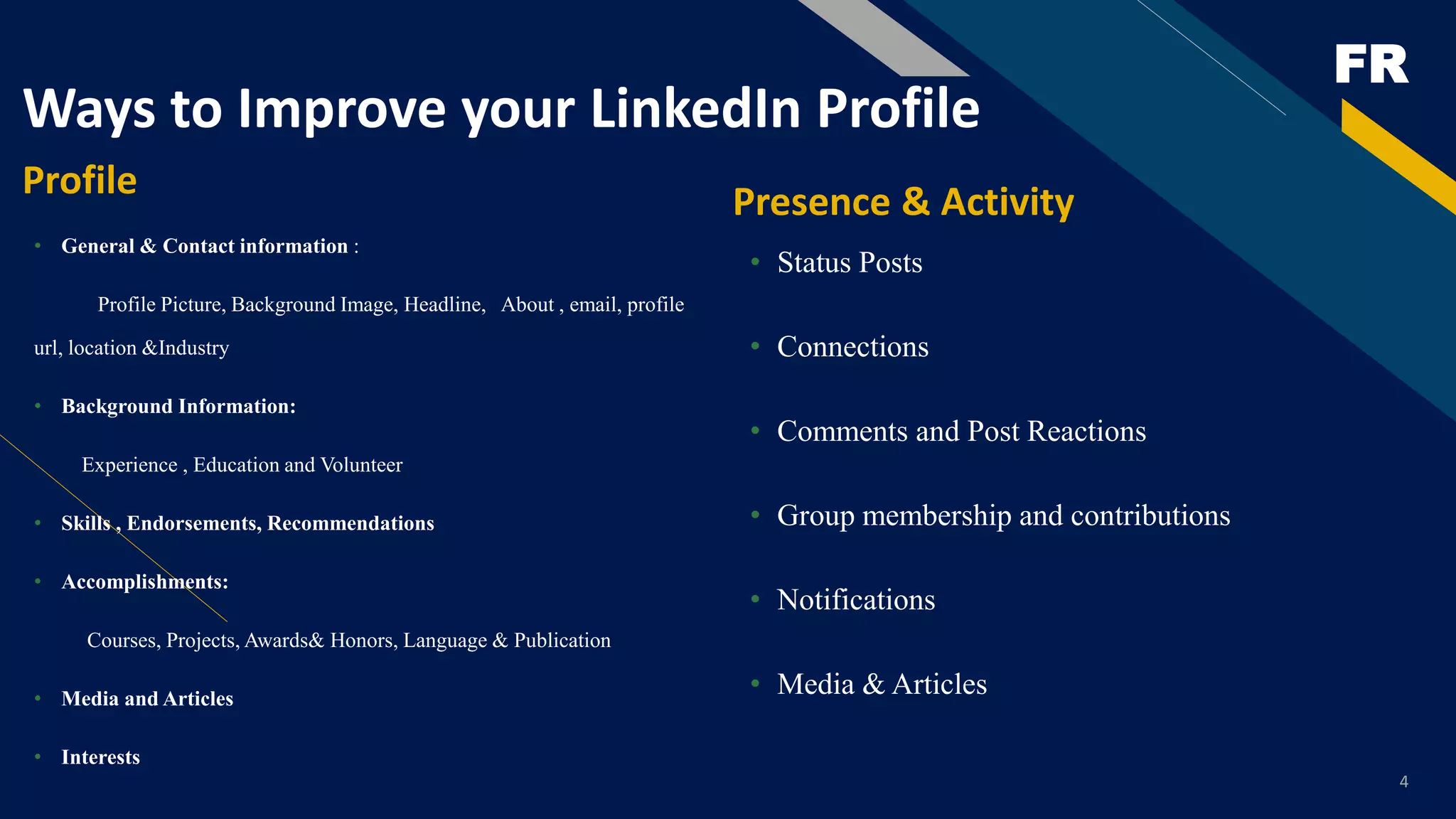 FR

Ways to Improve your LinkedIn Profile

Profile

• General & Contact information :

Profile Picture, Background Image, Headline, About , email, profile url, location &Industry

• Background Information:

Experience , Education and Volunteer

• Skills , Endorsements, Recommendations

• Accomplishments:

Courses, Projects, Awards& Honors, Language & Publication

• Media and Articles

• Interests

Presence & Activity

• Status Posts

• Connections

• Comments and Post Reactions

• Group membership and contributions

• Notifications

• Media & Articles

4